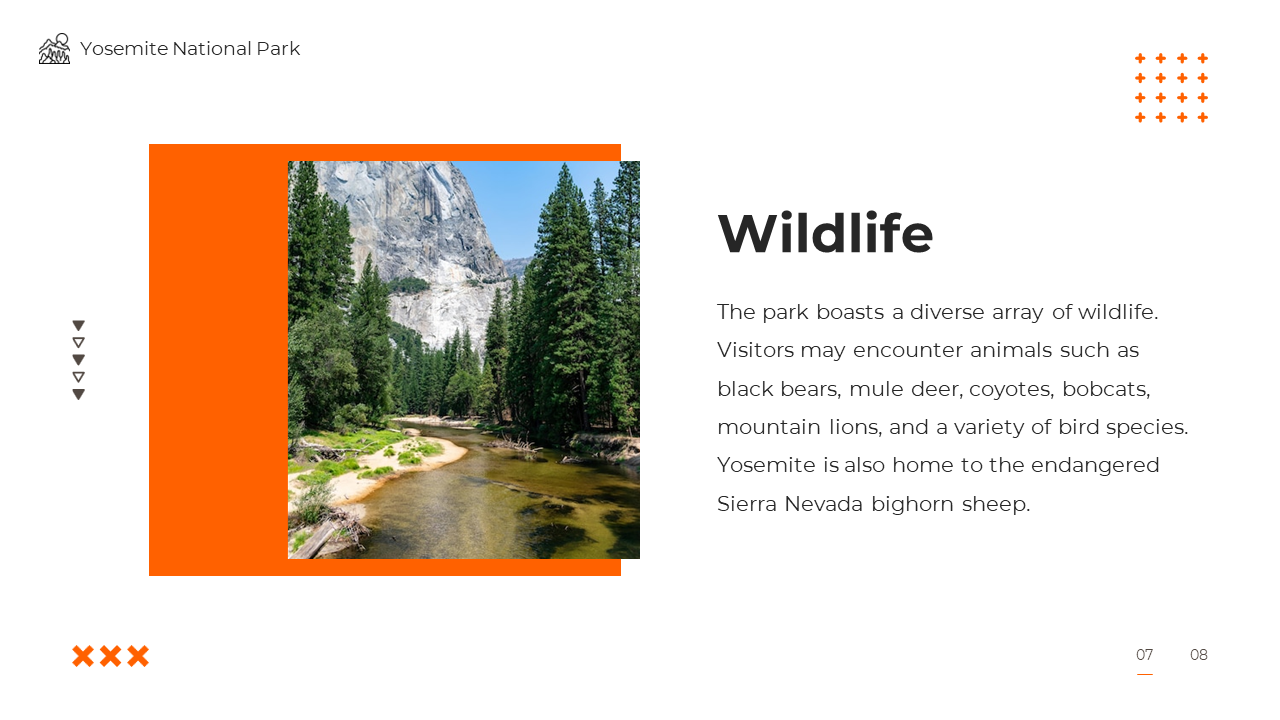 Yosemite National Park

Wildlife

The park boasts a diverse array of wildlife. Visitors may encounter animals such as black bears, mule deer, coyotes, bobcats, mountain lions, and a variety of bird species. Yosemite is also home to the endangered Sierra Nevada bighorn sheep.

07 08